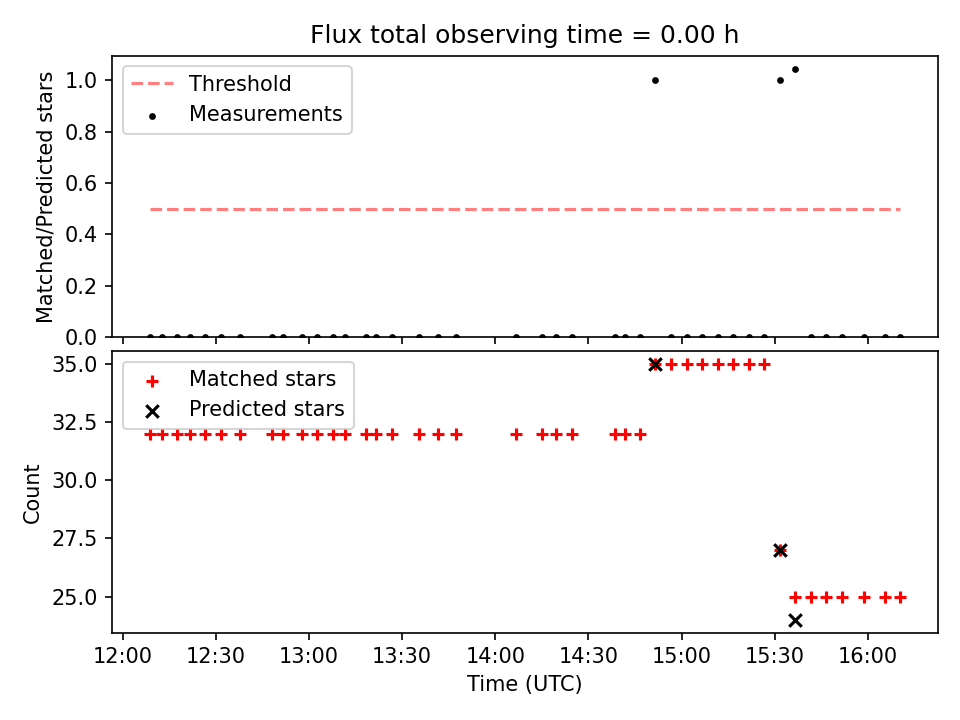 Flux total observing time = 0.00 h

Threshold
Measurements

Matched/Predicted stars

1.0
0.8
0.6
0.4
0.2
0.0

Matched stars
Predicted stars

Count

35.0
32.5
30.0
27.5
25.0

12:00 12:30 13:00 13:30 14:00 14:30 15:00 15:30 16:00

Time (UTC)